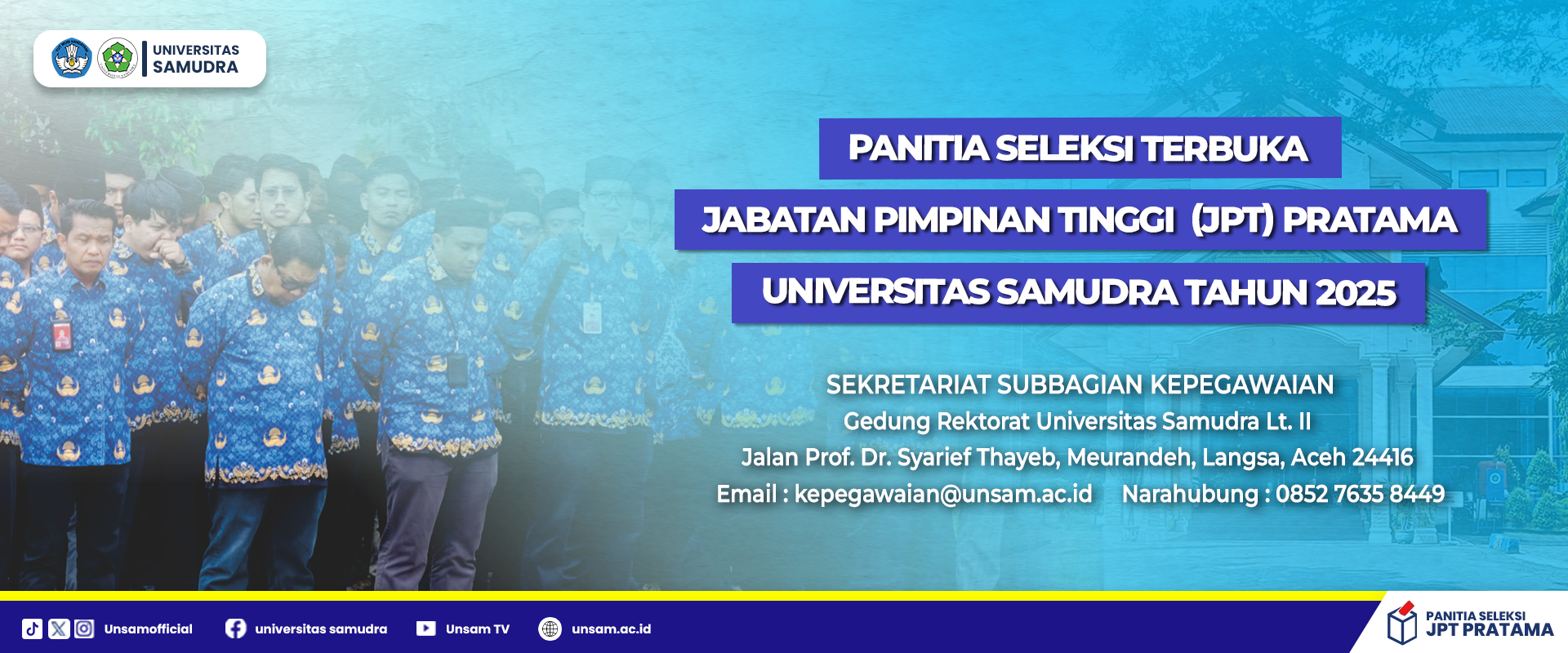 UNIVERSITAS SAMUDRA

PANITIA SELEKSI TERBUKA
JABATAN PIMPINAN TINGGI (JPT) PRATAMA
UNIVERSITAS SAMUDRA TAHUN 2025

SEKRETARIAT SUBBAGIAN KEPEGAWAIAN
Gedung Rektorat Universitas Samudra Lt. II
Jalan Prof. Dr. Syarief Thayeb, Meurandeh, Langsa, Aceh 24416
Email : kepegawaian@unsam.ac.id Narahubung : 0852 7635 8449

Unsamofficial universitas samudra Unsam TV unsam.ac.id

PANITIA SELEKSI
JPT PRATAMA